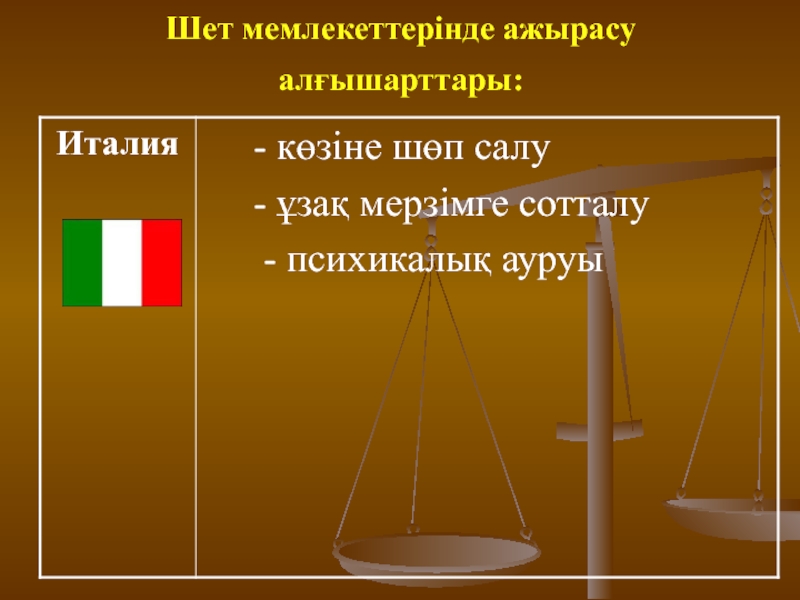 Шет мемлекеттерінде ажырасу алғышарттары:

| Италия | - көзіне шөп салу<br>- ұзақ мерзімге сотталу<br>- психикалық ауруы |
|---|---|